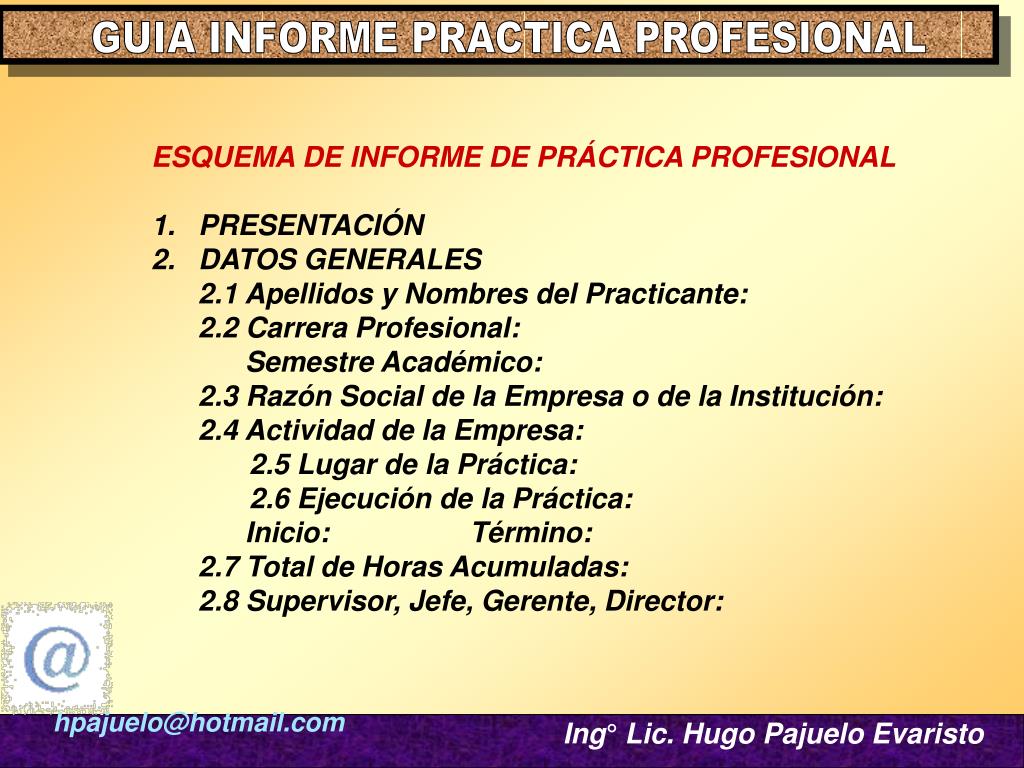 GUIA INFORME PRACTICA PROFESIONAL

ESQUEMA DE INFORME DE PRÁCTICA PROFESIONAL

1. PRESENTACIÓN
2. DATOS GENERALES
2.1 Apellidos y Nombres del Practicante:
2.2 Carrera Profesional:
Semestre Académico:
2.3 Razón Social de la Empresa o de la Institución:
2.4 Actividad de la Empresa:
2.5 Lugar de la Práctica:
2.6 Ejecución de la Práctica:
Inicio: Término:
2.7 Total de Horas Acumuladas:
2.8 Supervisor, Jefe, Gerente, Director:

@

hpajuelo@hotmail.com

Ing° Lic. Hugo Pajuelo Evaristo